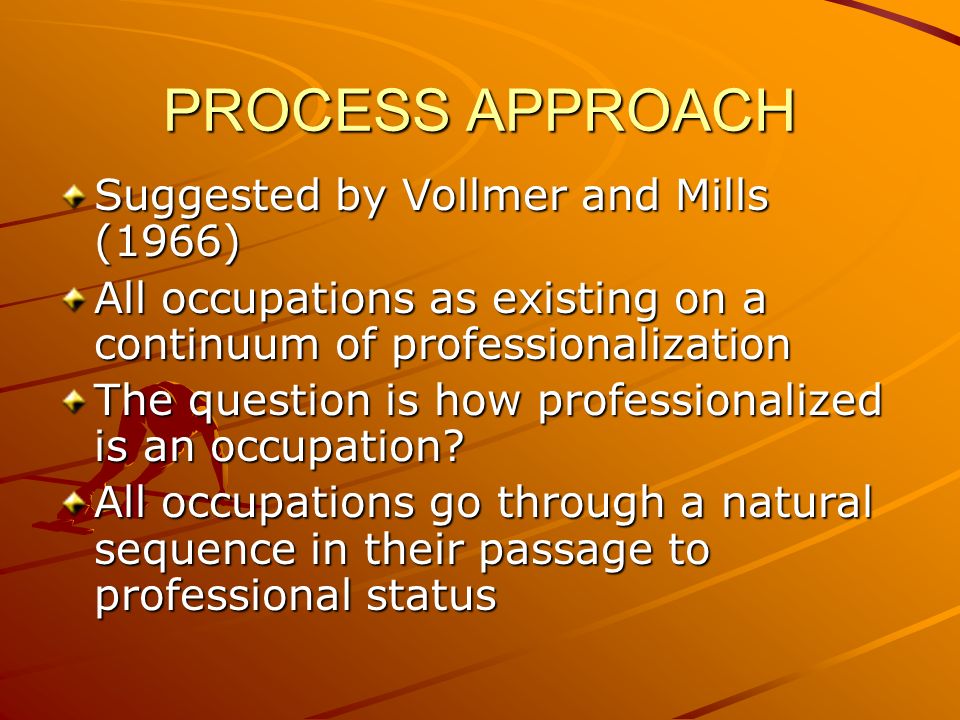 PROCESS APPROACH

Suggested by Vollmer and Mills (1966)

All occupations as existing on a continuum of professionalization

The question is how professionalized is an occupation?

All occupations go through a natural sequence in their passage to professional status